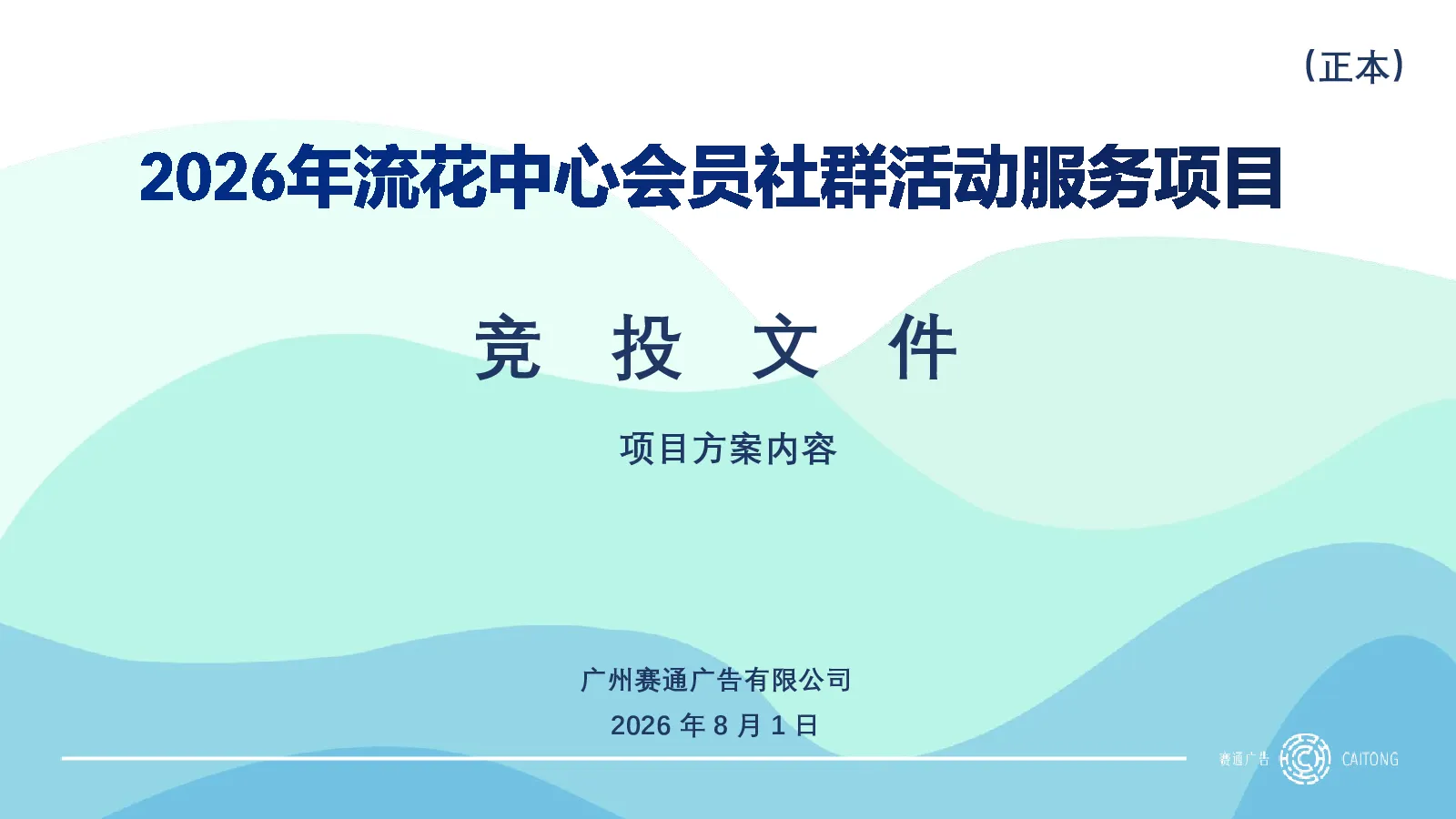 （正本）

2026年流花中心会员社群活动服务项目

竞 投 文 件

项目方案内容

广州赛通广告有限公司
2026 年 8 月 1 日

赛通广告 CAITONG